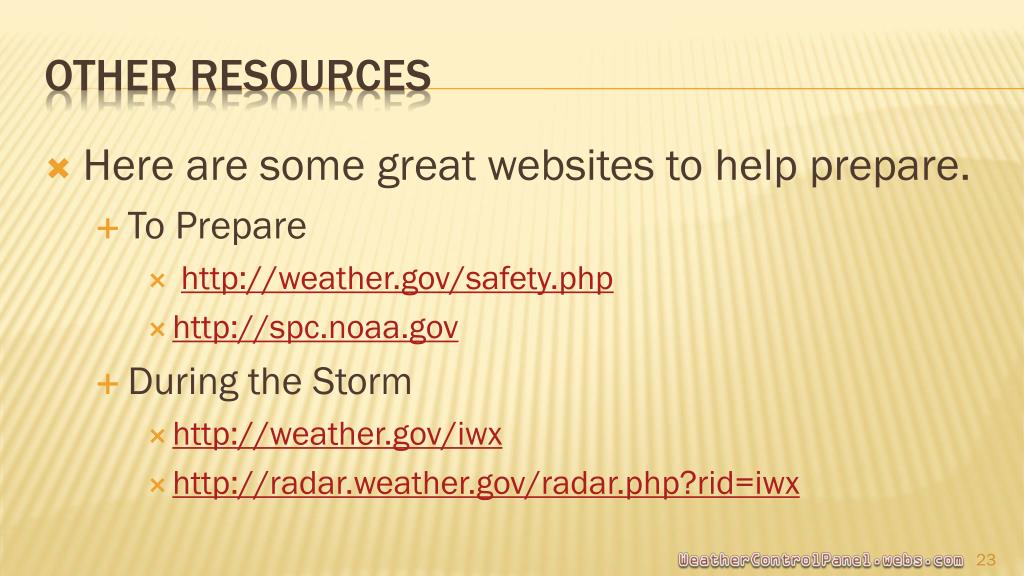 OTHER RESOURCES

Here are some great websites to help prepare.

To Prepare

http://weather.gov/safety.php

http://spc.noaa.gov

During the Storm

http://weather.gov/iwx

http://radar.weather.gov/radar.php?rid=iwx

WeatherControlPanel.webs.com 23